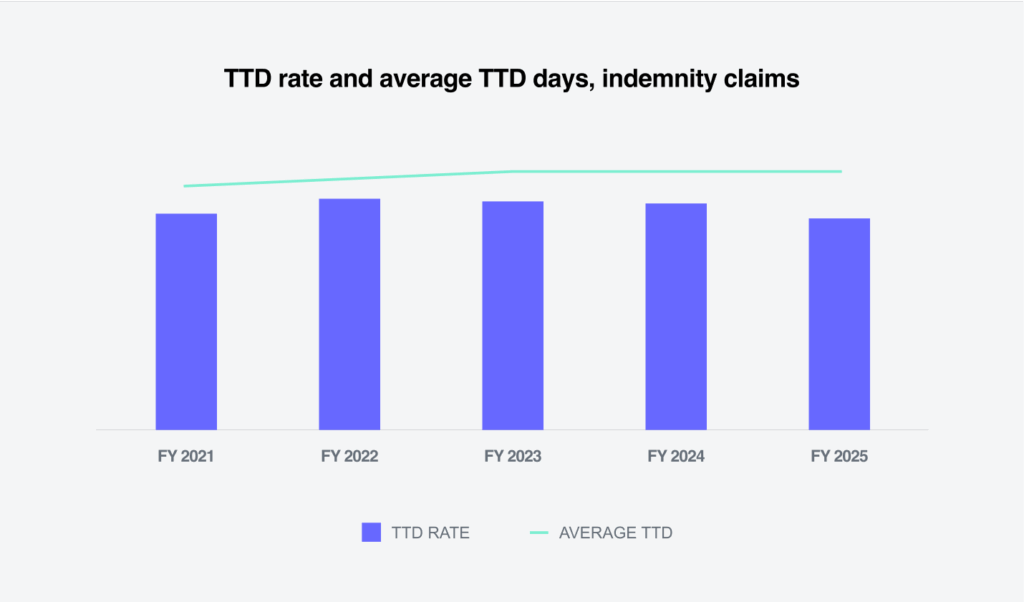 TTD rate and average TTD days, indemnity claims

FY 2021
FY 2022
FY 2023
FY 2024
FY 2025

TTD RATE
AVERAGE TTD